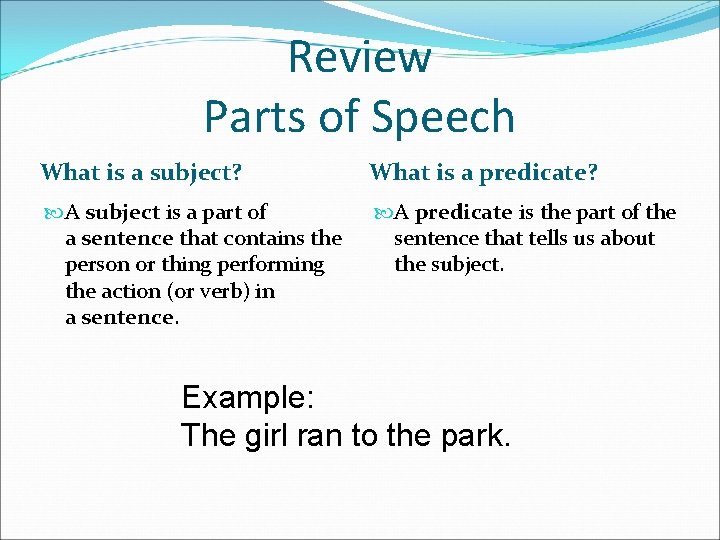 Review
Parts of Speech

What is a subject?

A subject is a part of a sentence that contains the person or thing performing the action (or verb) in a sentence.

What is a predicate?

A predicate is the part of the sentence that tells us about the subject.

Example:
The girl ran to the park.